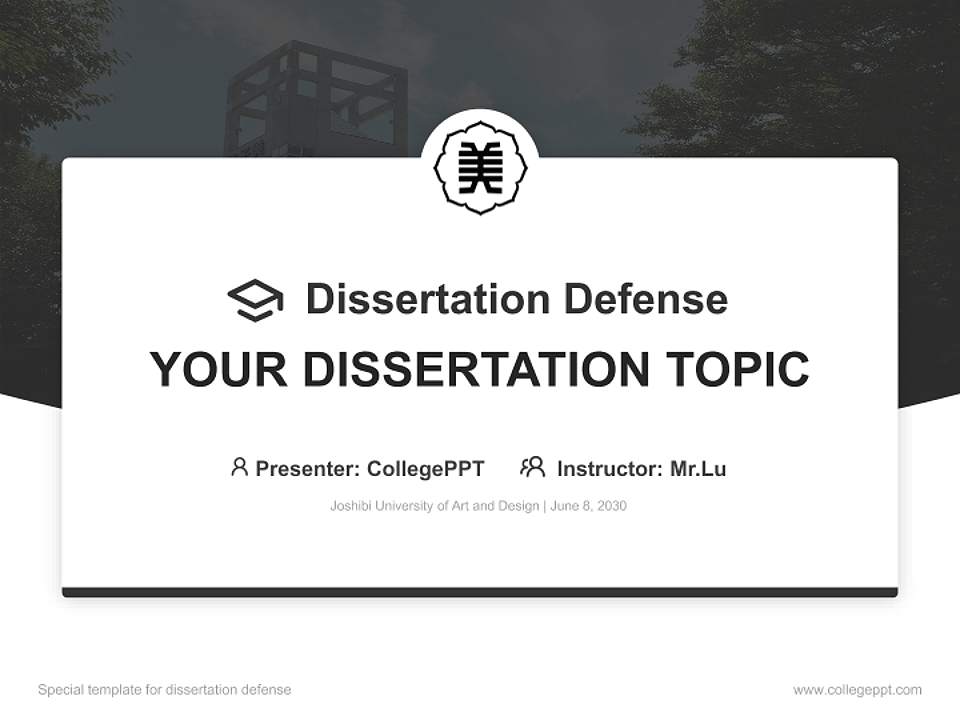 美

Dissertation Defense

YOUR DISSERTATION TOPIC

Presenter: CollegePPT Instructor: Mr.Lu

Joshibi University of Art and Design | June 8, 2030

Special template for dissertation defense

www.collegeppt.com